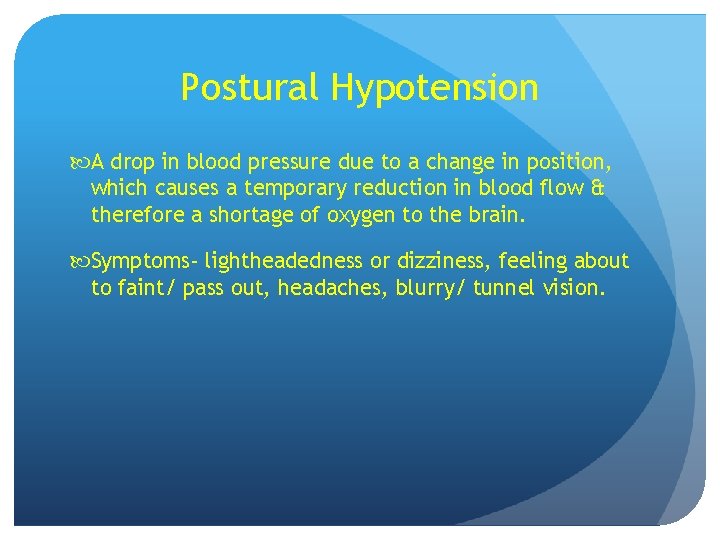 Postural Hypotension

A drop in blood pressure due to a change in position, which causes a temporary reduction in blood flow & therefore a shortage of oxygen to the brain.

Symptoms- lightheadedness or dizziness, feeling about to faint/ pass out, headaches, blurry/ tunnel vision.